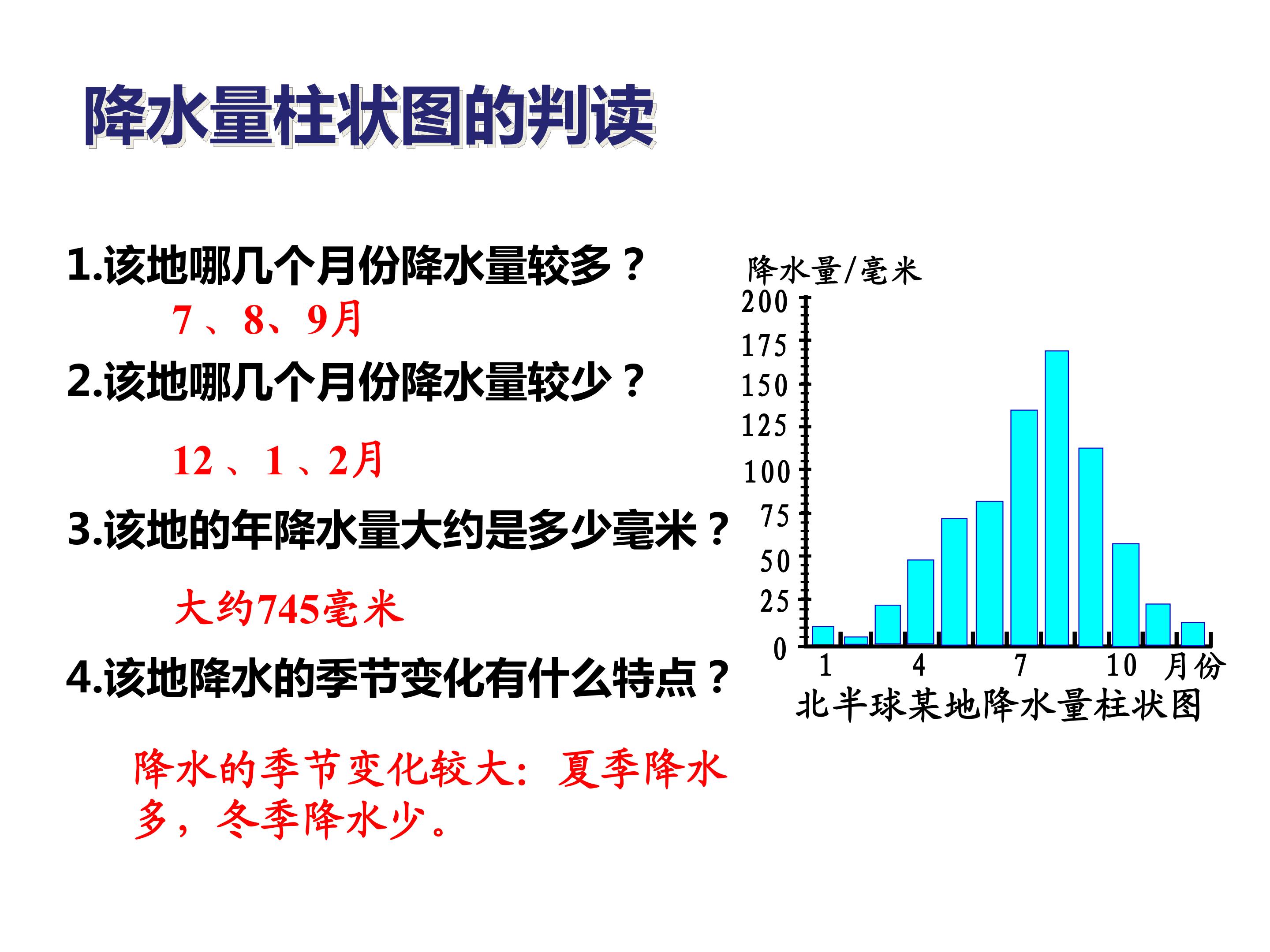 降水量柱状图的判读

1.该地哪几个月份降水量较多？

7 、8、9月

2.该地哪几个月份降水量较少？

12 、1 、2月

3.该地的年降水量大约是多少毫米？

大约745毫米

4.该地降水的季节变化有什么特点？

降水的季节变化较大：夏季降水多，冬季降水少。

降水量/毫米
200
175
150
125
100
75
50
25
0
1
4
7
10
月份
北半球某地降水量柱状图